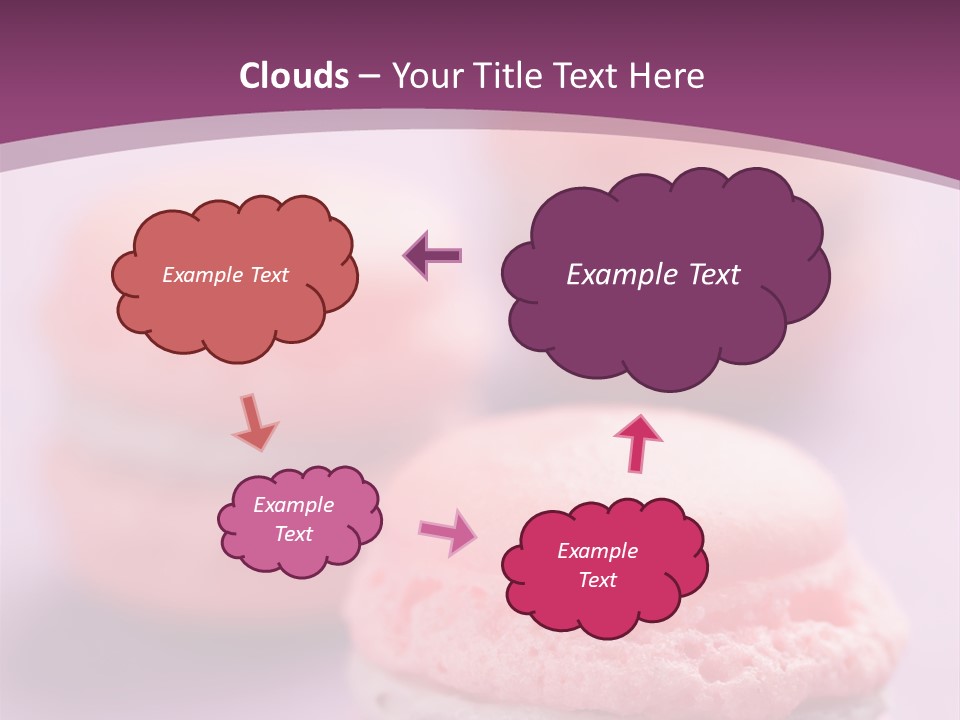 Clouds – Your Title Text Here

Example Text

Example Text

Example Text

Example Text